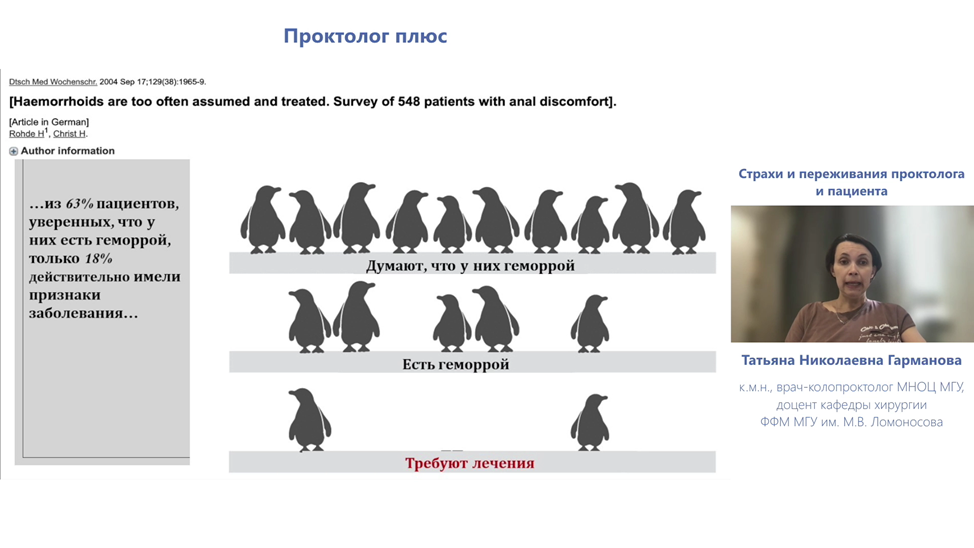 Проктолог плюс

Dtsch Med Wochenschr. 2004 Sep 17;129(38):1965-9.

[Haemorrhoids are too often assumed and treated. Survey of 548 patients with anal discomfort].

[Article in German]
Rohde H$^1$, Christ H.

Author information

…из 63% пациентов, уверенных, что у них есть геморрой, только 18% действительно имели признаки заболевания…

Думают, что у них геморрой

Есть геморрой

Требуют лечения

Страхи и переживания проктолога и пациента

Татьяна Николаевна Гарманова

к.м.н., врач-колопроктолог МНОЦ МГУ, доцент кафедры хирургии ФФМ МГУ им. М.В. Ломоносова